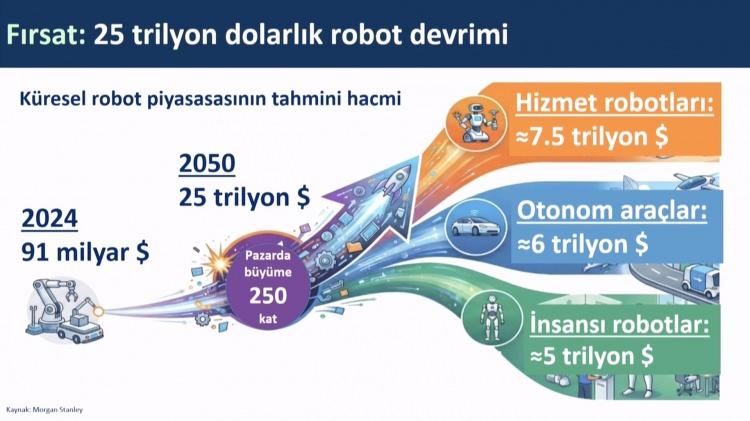 Fırsat: 25 trilyon dolarlık robot devrimi

Küresel robot piyasasasının tahmini hacmi

2024
91 milyar $

2050
25 trilyon $

Pazarda büyüme 250 kat

Hizmet robotları:
≈7.5 trilyon $

Otonom araçlar:
≈6 trilyon $

İnsansı robotlar:
≈5 trilyon $

Kaynak: Morgan Stanley